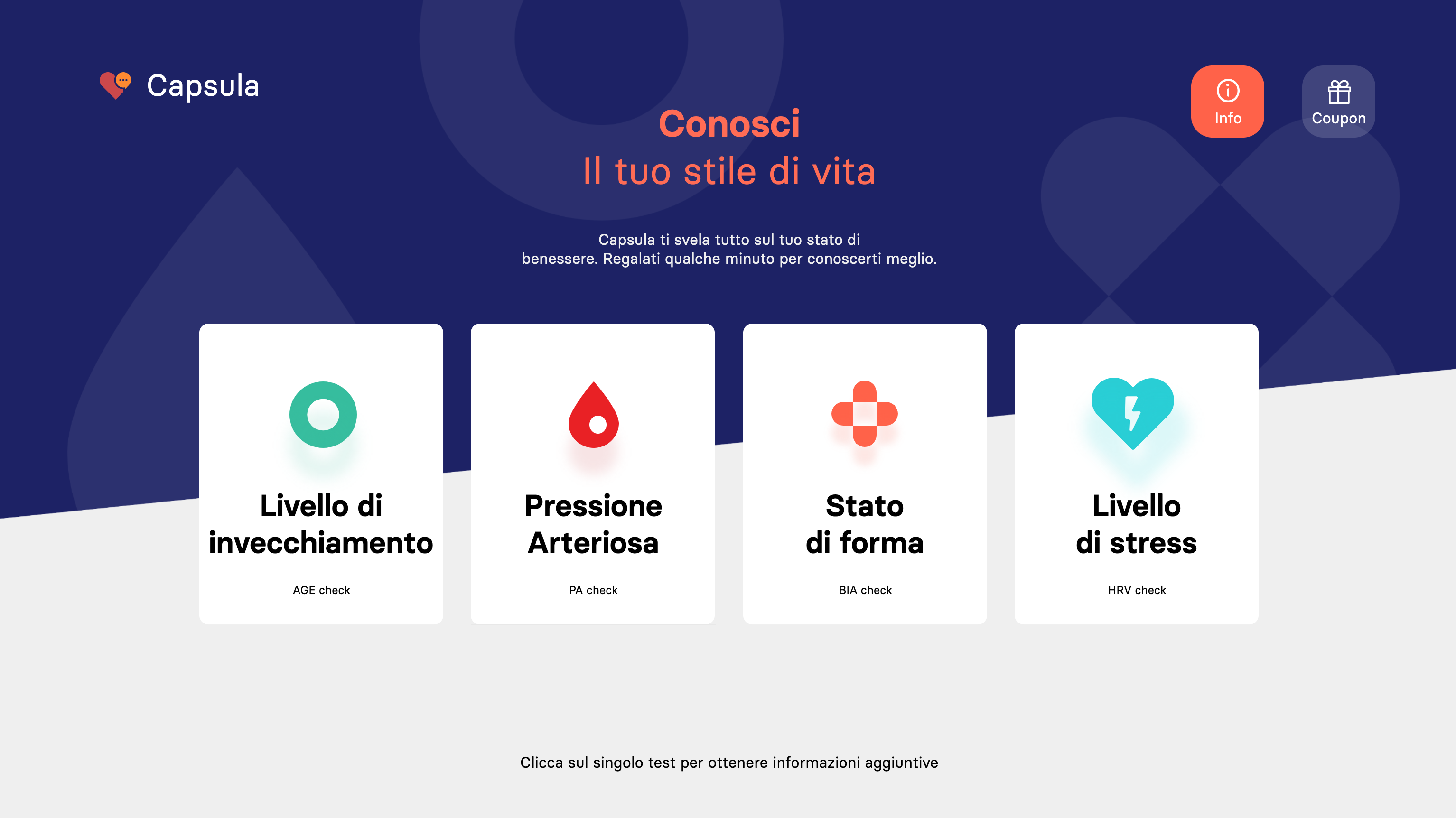 Capsula

Info

Coupon

Conosci
Il tuo stile di vita

Capsula ti svela tutto sul tuo stato di benessere. Regalati qualche minuto per conoscerti meglio.

Livello di invecchiamento

AGE check

Pressione Arteriosa

PA check

Stato di forma

BIA check

Livello di stress

HRV check

Clicca sul singolo test per ottenere informazioni aggiuntive